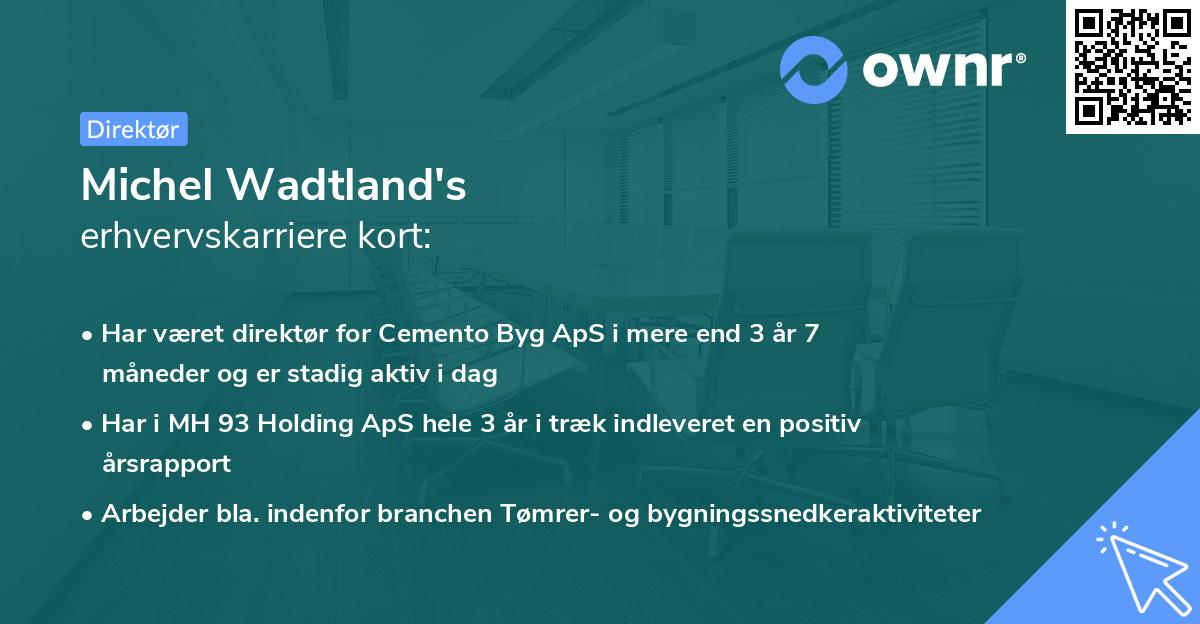 ownr®

Direktør

Michel Wadtland's
erhvervskarriere kort:

• Har været direktør for Cemento Byg ApS i mere end 3 år 7 måneder og er stadig aktiv i dag
• Har i MH 93 Holding ApS hele 3 år i træk indleveret en positiv årsrapport
• Arbejder bla. indenfor branchen Tømrer- og bygningssnedkeraktiviteter